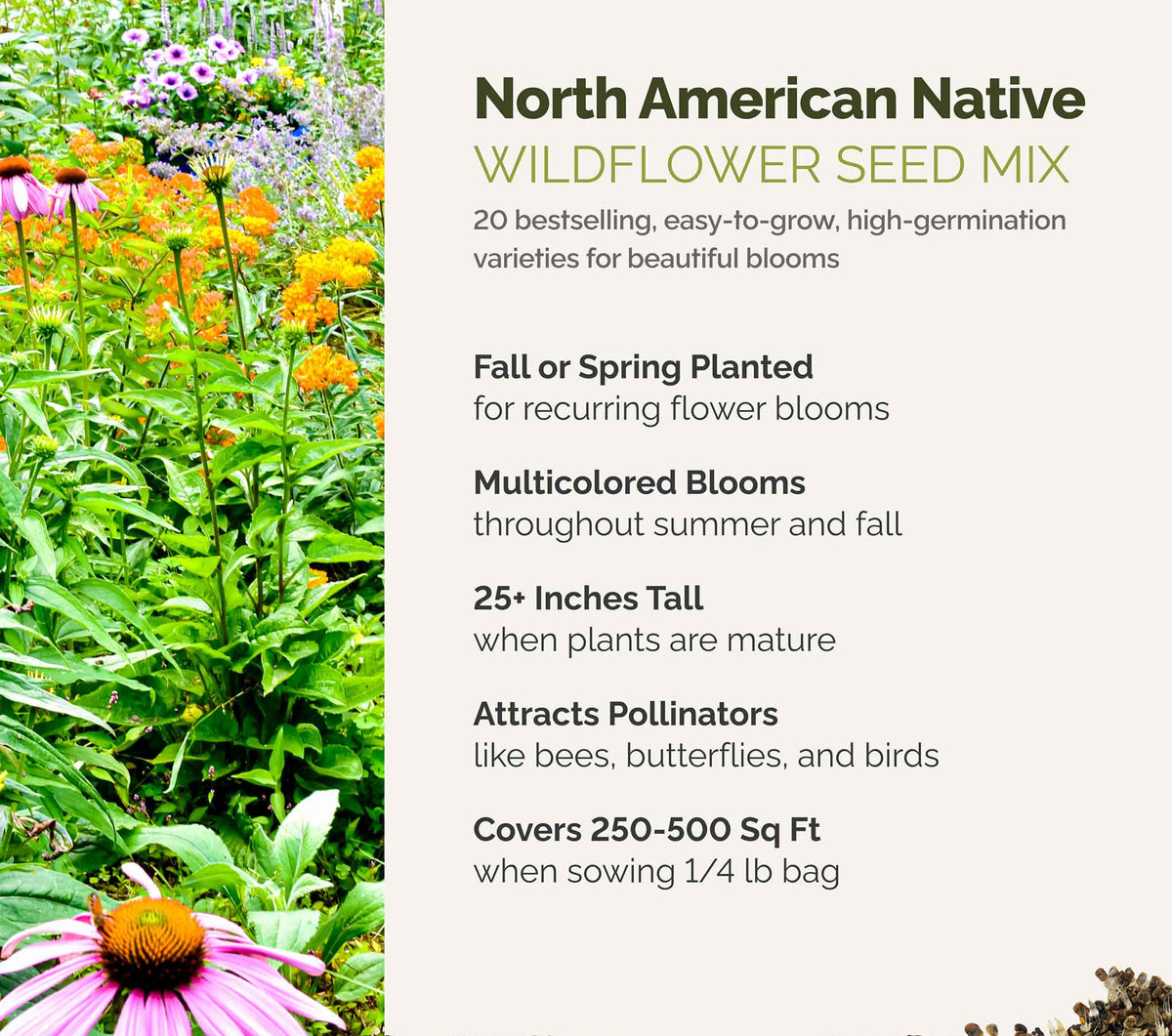 North American Native
WILDFLOWER SEED MIX
20 bestselling, easy-to-grow, high-germination varieties for beautiful blooms

Fall or Spring Planted
for recurring flower blooms

Multicolored Blooms
throughout summer and fall

25+ Inches Tall
when plants are mature

Attracts Pollinators
like bees, butterflies, and birds

Covers 250-500 Sq Ft
when sowing 1/4 lb bag